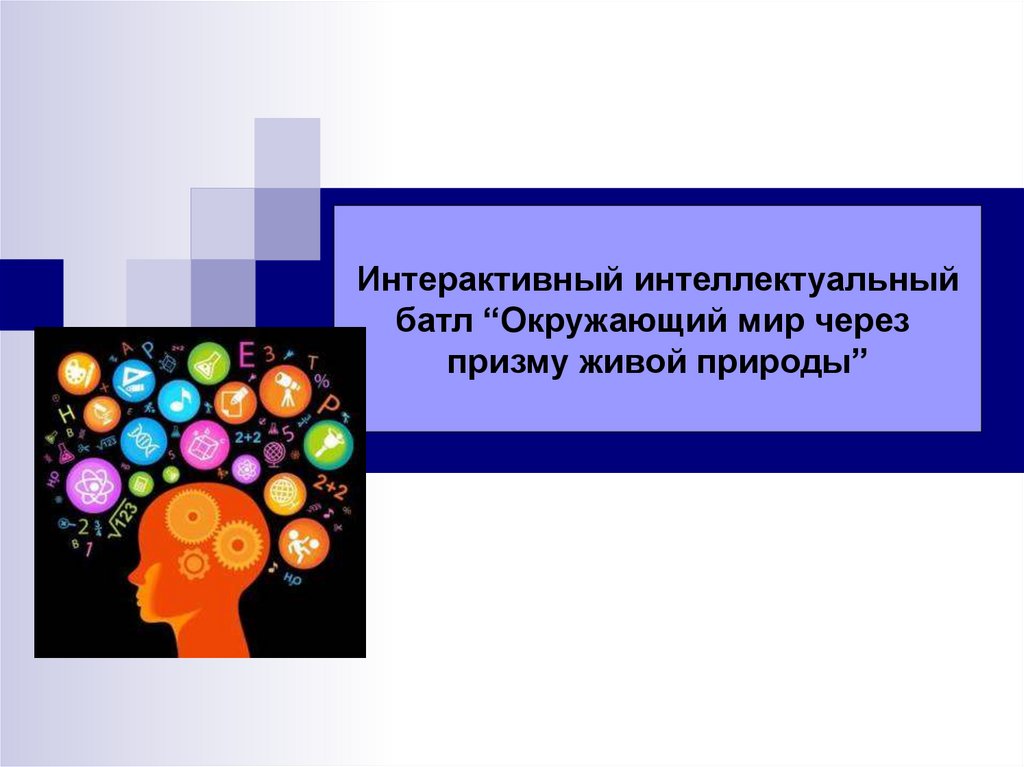 Интерактивный интеллектуальный батл “Окружающий мир через призму живой природы”